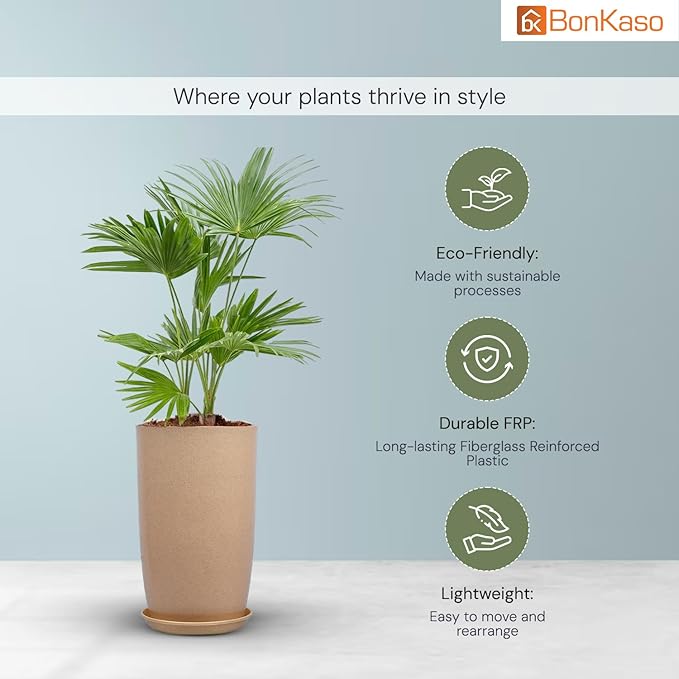 BonKaso

Where your plants thrive in style

Eco-Friendly:
Made with sustainable processes

Durable FRP:
Long-lasting Fiberglass Reinforced Plastic

Lightweight:
Easy to move and rearrange